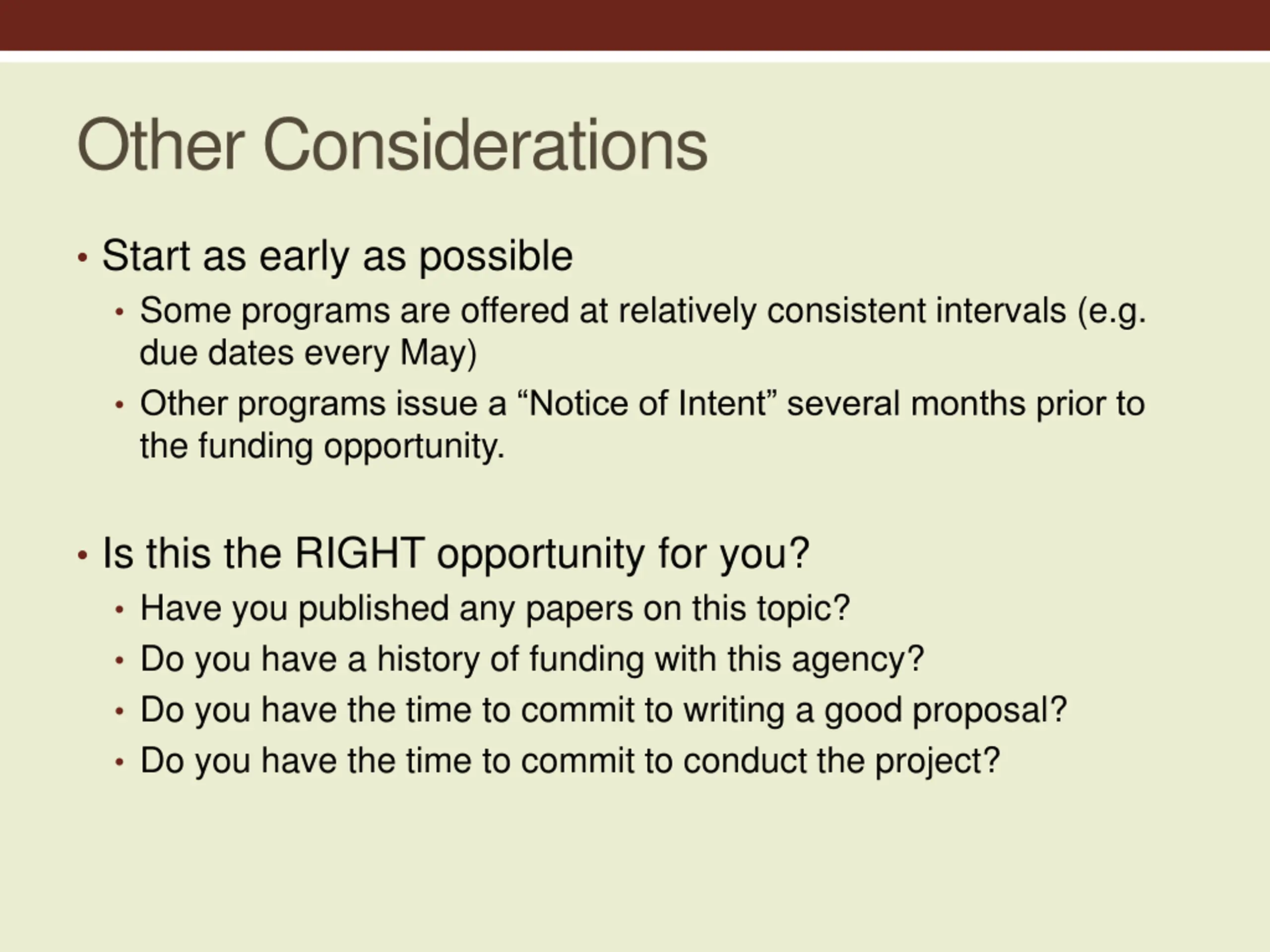 Other Considerations

• Start as early as possible
  • Some programs are offered at relatively consistent intervals (e.g. due dates every May)
  • Other programs issue a “Notice of Intent” several months prior to the funding opportunity.

• Is this the RIGHT opportunity for you?
  • Have you published any papers on this topic?
  • Do you have a history of funding with this agency?
  • Do you have the time to commit to writing a good proposal?
  • Do you have the time to commit to conduct the project?